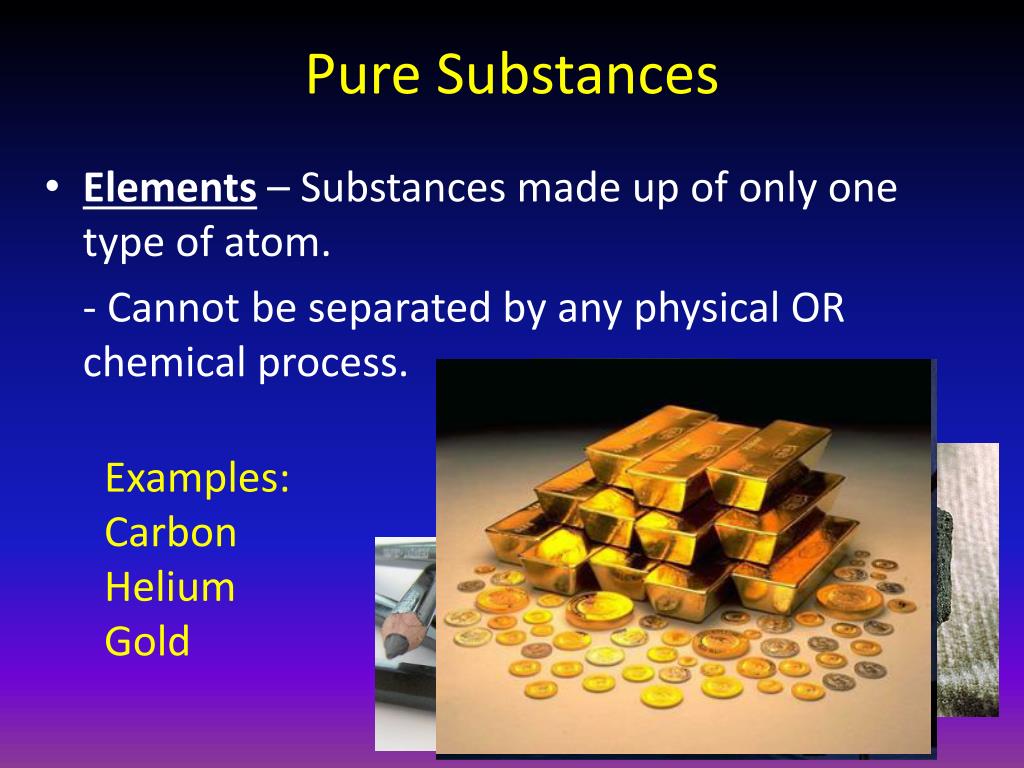 Pure Substances

• Elements – Substances made up of only one type of atom.

- Cannot be separated by any physical OR chemical process.

Examples:
Carbon
Helium
Gold